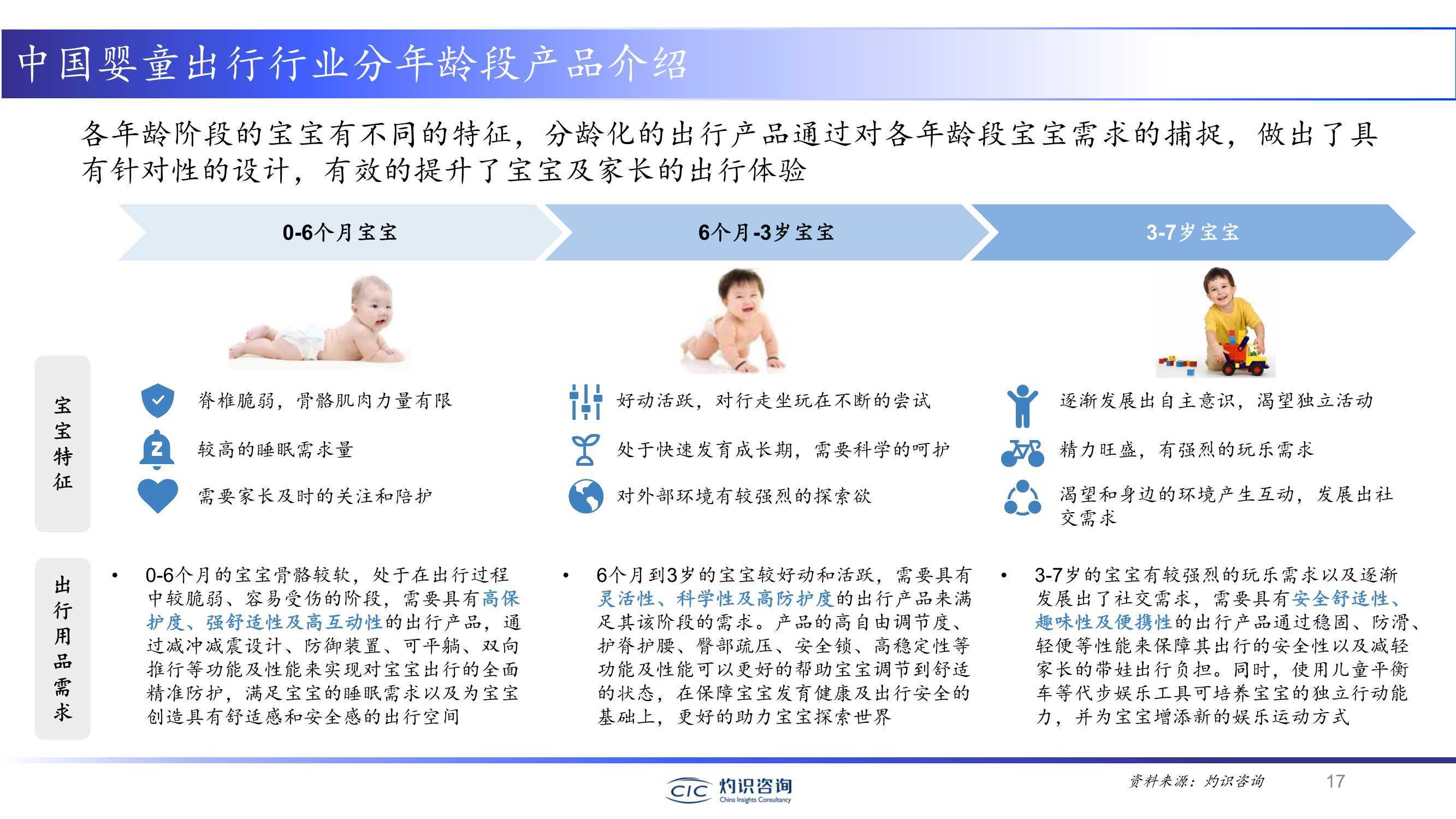 中国婴童出行行业分年龄段产品介绍

各年龄阶段的宝宝有不同的特征，分龄化的出行产品通过对各年龄段宝宝需求的捕捉，做出了具有针对性的设计，有效的提升了宝宝及家长的出行体验

0-6个月宝宝

6个月-3岁宝宝

3-7岁宝宝

宝宝特征

脊椎脆弱，骨骼肌肉力量有限

较高的睡眠需求量

需要家长及时的关注和陪护

好动活跃，对行走坐玩在不断的尝试

处于快速发育成长期，需要科学的呵护

对外部环境有较强烈的探索欲

逐渐发展出自主意识，渴望独立活动

精力旺盛，有强烈的玩乐需求

渴望和身边的环境产生互动，发展出社交需求

出行用品需求

• 0-6个月的宝宝骨骼较软，处于在出行过程中较脆弱、容易受伤的阶段，需要具有高保护度、强舒适性及高互动性的出行产品，通过减冲减震设计、防御装置、可平躺、双向推行等功能及性能来实现对宝宝出行的全面精准防护，满足宝宝的睡眠需求以及为宝宝创造具有舒适感和安全感的出行空间

• 6个月到3岁的宝宝较好动和活跃，需要具有灵活性、科学性及高防护度的出行产品来满足其该阶段的需求。产品的高自由调节度、护脊护腰、臀部疏压、安全锁、高稳定性等功能及性能可以更好的帮助宝宝调节到舒适的状态，在保障宝宝发育健康及出行安全的基础上，更好的助力宝宝探索世界

• 3-7岁的宝宝有较强烈的玩乐需求以及逐渐发展出了社交需求，需要具有安全舒适性、趣味性及便携性的出行产品通过稳固、防滑、轻便等性能来保障其出行的安全性以及减轻家长的带娃出行负担。同时，使用儿童平衡车等代步娱乐工具可培养宝宝的独立行动能力，并为宝宝增添新的娱乐运动方式

CIC 灼识咨询 China Insights Consultancy

资料来源：灼识咨询

17